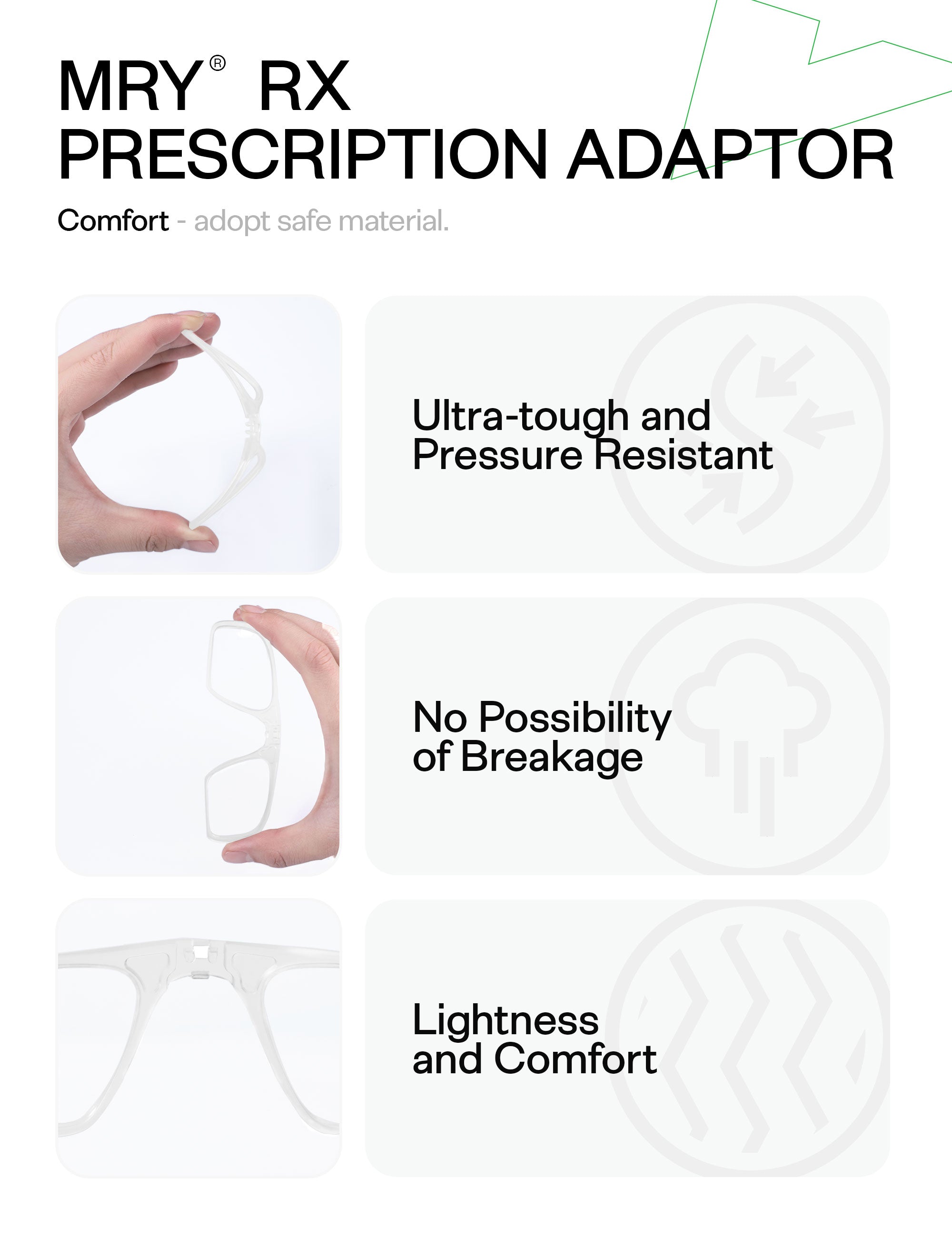 MRY® RX
PRESCRIPTION ADAPTOR

Comfort - adopt safe material.

Ultra-tough and Pressure Resistant

No Possibility of Breakage

Lightness and Comfort